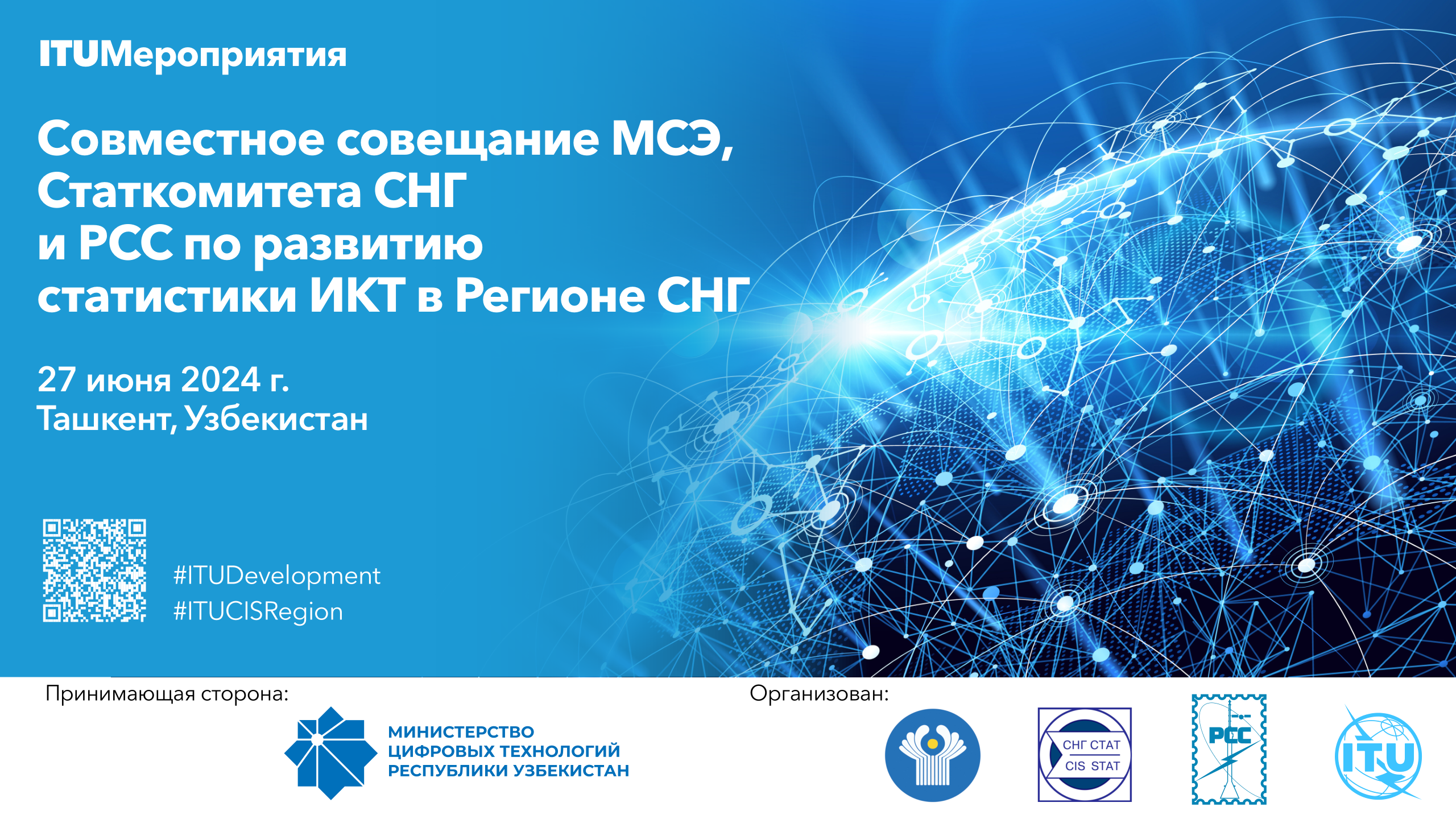 ITUМероприятия

Совместное совещание МСЭ, Статкомитета СНГ и РСС по развитию статистики ИКТ в Регионе СНГ

27 июня 2024 г.
Ташкент, Узбекистан

#ITUDevelopment
#ITUCISRegion

Принимающая сторона:

МИНИСТЕРСТВО ЦИФРОВЫХ ТЕХНОЛОГИЙ РЕСПУБЛИКИ УЗБЕКИСТАН

Организован:

СНГ СТАТ
CIS STAT

РСС

ITU